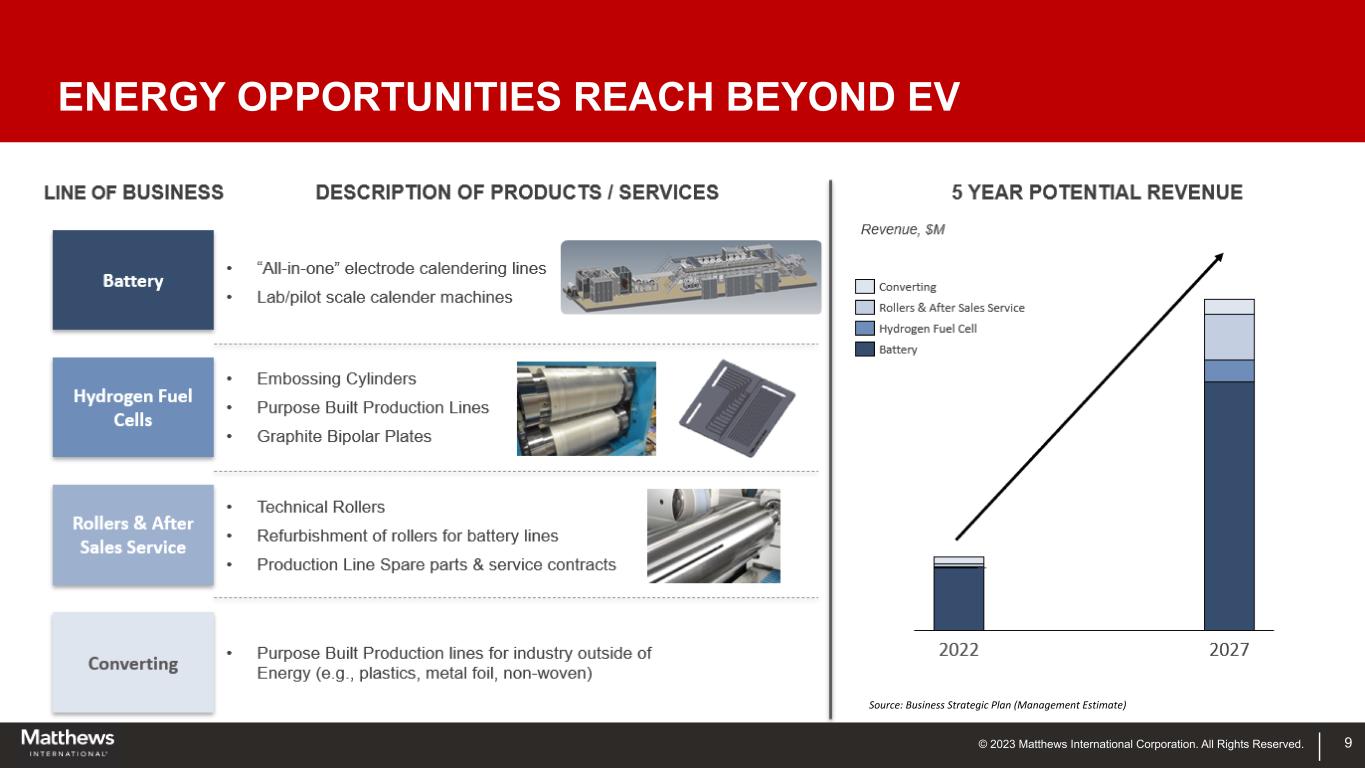 ENERGY OPPORTUNITIES REACH BEYOND EV

LINE OF BUSINESS

DESCRIPTION OF PRODUCTS / SERVICES

Battery

• "All-in-one" electrode calendering lines
• Lab/pilot scale calender machines

Hydrogen Fuel Cells

• Embossing Cylinders
• Purpose Built Production Lines
• Graphite Bipolar Plates

Rollers & After Sales Service

• Technical Rollers
• Refurbishment of rollers for battery lines
• Production Line Spare parts & service contracts

Converting

• Purpose Built Production lines for industry outside of Energy (e.g., plastics, metal foil, non-woven)

5 YEAR POTENTIAL REVENUE

Revenue, $M

Converting
Rollers & After Sales Service
Hydrogen Fuel Cell
Battery

2022
2027

Source: Business Strategic Plan (Management Estimate)

Matthews INTERNATIONAL

© 2023 Matthews International Corporation. All Rights Reserved.

9